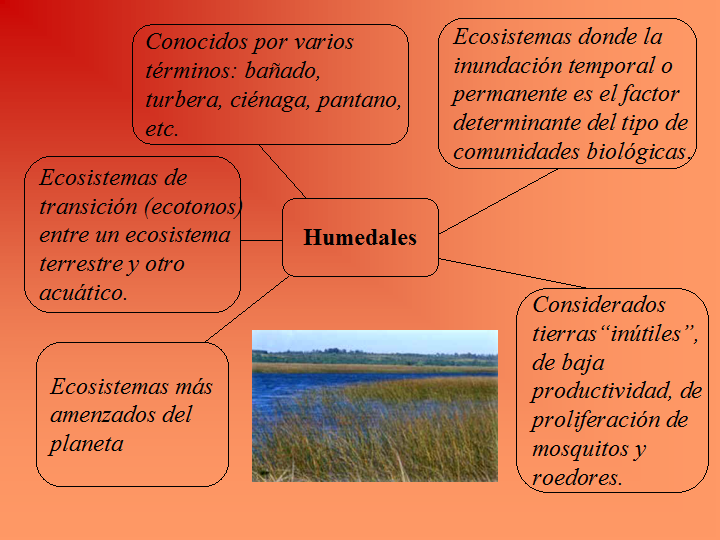 Conocidos por varios términos: bañado, turbera, ciénaga, pantano, etc.

Ecosistemas donde la inundación temporal o permanente es el factor determinante del tipo de comunidades biológicas.

Ecosistemas de transición (ecotonos) entre un ecosistema terrestre y otro acuático.

Humedales

Ecosistemas más amenzados del planeta

Considerados tierras“inútiles”, de baja productividad, de proliferación de mosquitos y roedores.